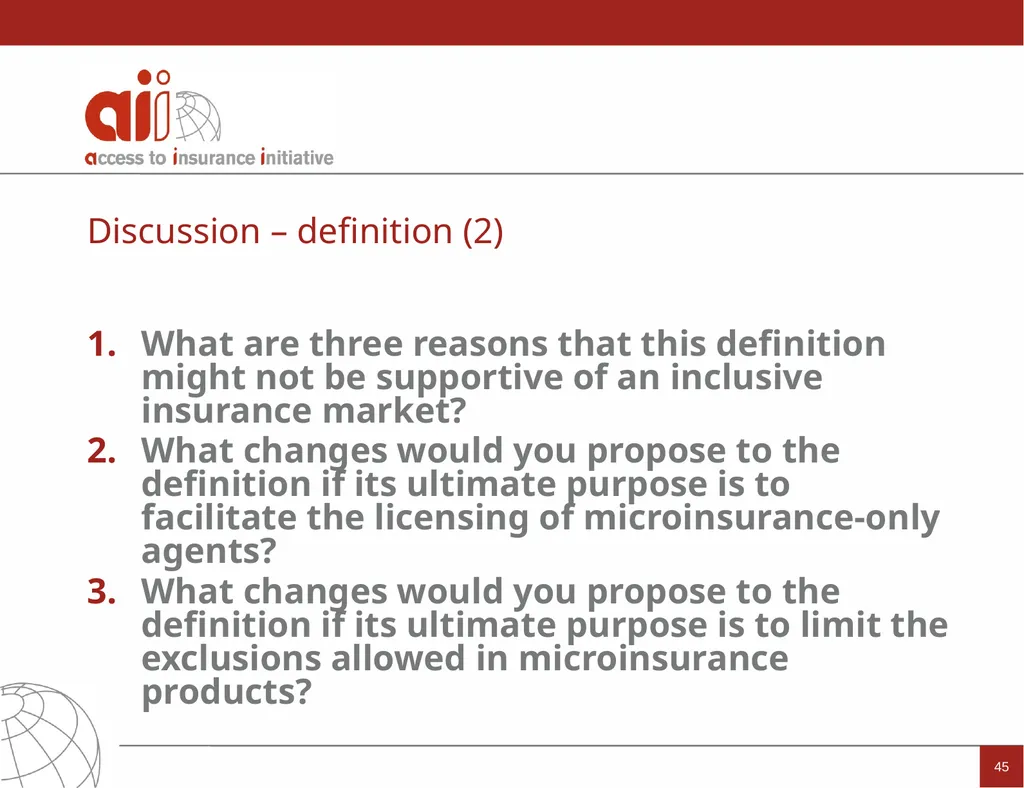 aii
access to insurance initiative

Discussion – definition (2)

1. What are three reasons that this definition might not be supportive of an inclusive insurance market?
2. What changes would you propose to the definition if its ultimate purpose is to facilitate the licensing of microinsurance-only agents?
3. What changes would you propose to the definition if its ultimate purpose is to limit the exclusions allowed in microinsurance products?

45